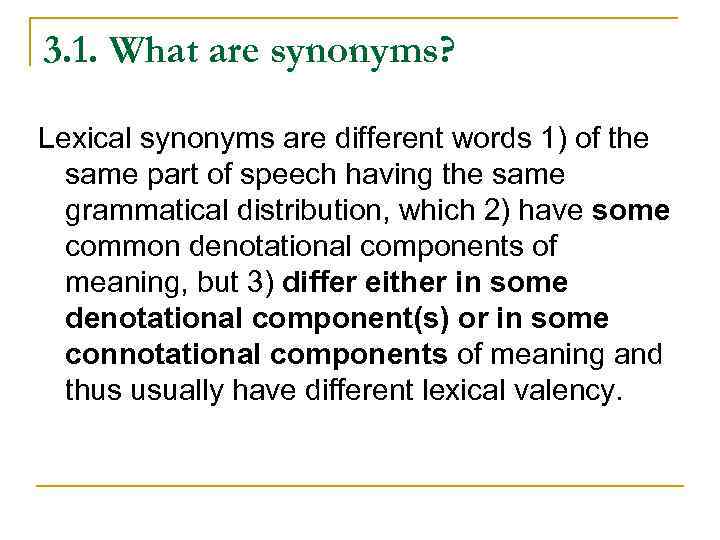 3.1. What are synonyms?

Lexical synonyms are different words 1) of the same part of speech having the same grammatical distribution, which 2) have some common denotational components of meaning, but 3) differ either in some denotational component(s) or in some connotational components of meaning and thus usually have different lexical valency.